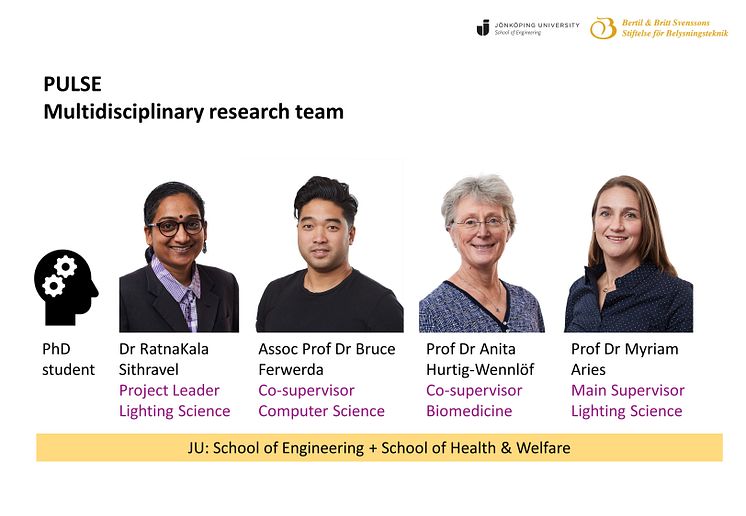 JÖNKÖPING UNIVERSITY
School of Engineering

Bertil & Britt Svenssons
Stiftelse för Belysningsteknik

PULSE
Multidisciplinary research team

PhD student

Dr RatnaKala Sithravel
Project Leader
Lighting Science

Assoc Prof Dr Bruce Ferwerda
Co-supervisor
Computer Science

Prof Dr Anita Hurtig-Wennlöf
Co-supervisor
Biomedicine

Prof Dr Myriam Aries
Main Supervisor
Lighting Science

JU: School of Engineering + School of Health & Welfare